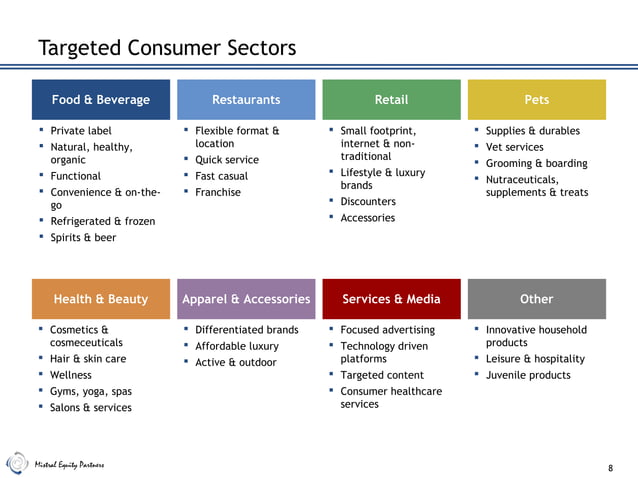 Targeted Consumer Sectors

Food & Beverage
- Private label
- Natural, healthy, organic
- Functional
- Convenience & on-the-go
- Refrigerated & frozen
- Spirits & beer

Restaurants
- Flexible format & location
- Quick service
- Fast casual
- Franchise

Retail
- Small footprint, internet & non-traditional
- Lifestyle & luxury brands
- Discounters
- Accessories

Pets
- Supplies & durables
- Vet services
- Grooming & boarding
- Nutraceuticals, supplements & treats

Health & Beauty
- Cosmetics & cosmeceuticals
- Hair & skin care
- Wellness
- Gyms, yoga, spas
- Salons & services

Apparel & Accessories
- Differentiated brands
- Affordable luxury
- Active & outdoor

Services & Media
- Focused advertising
- Technology driven platforms
- Targeted content
- Consumer healthcare services

Other
- Innovative household products
- Leisure & hospitality
- Juvenile products

Mistral Equity Partners

8